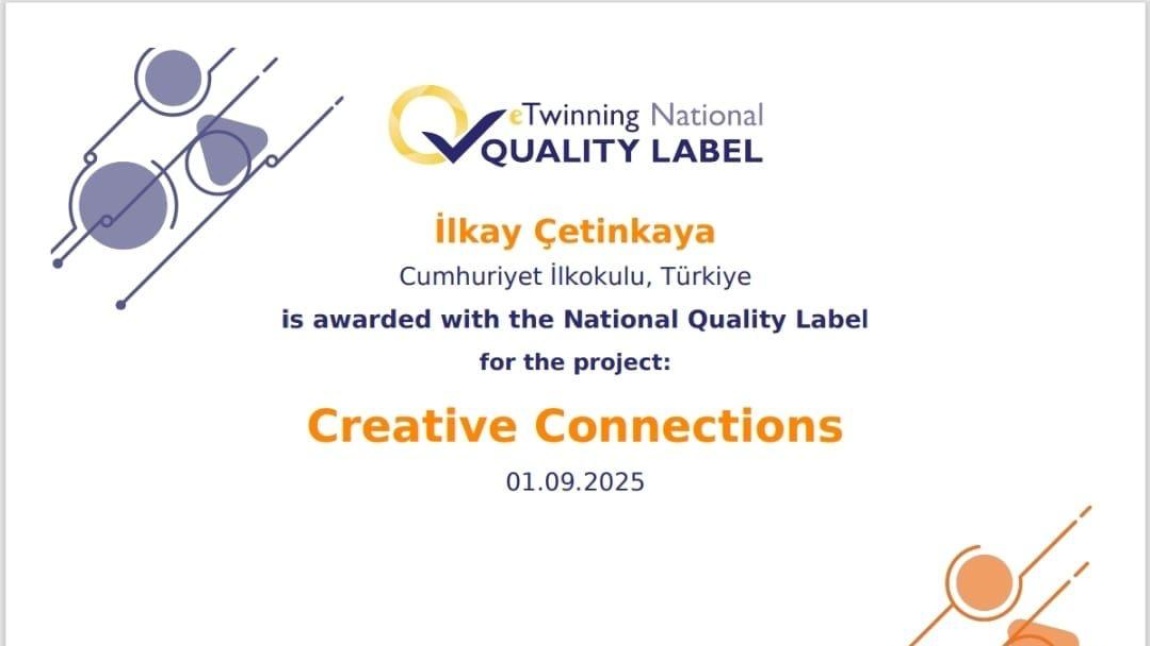 eTwinning National
QUALITY LABEL

İlkay Çetinkaya
Cumhuriyet İlkokulu, Türkiye
is awarded with the National Quality Label
for the project:

Creative Connections
01.09.2025